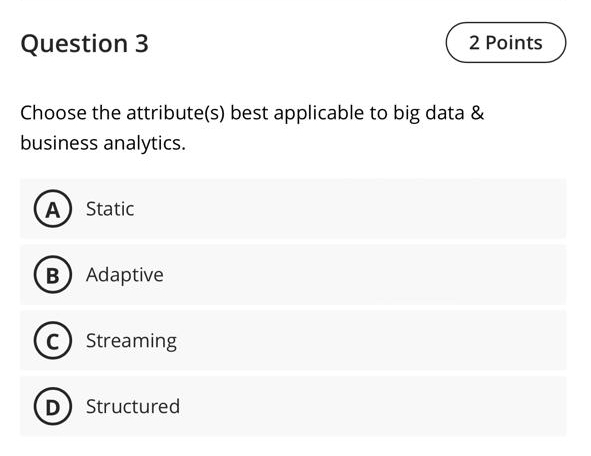 Question 3

2 Points

Choose the attribute(s) best applicable to big data & business analytics.

A Static

B Adaptive

C Streaming

D Structured